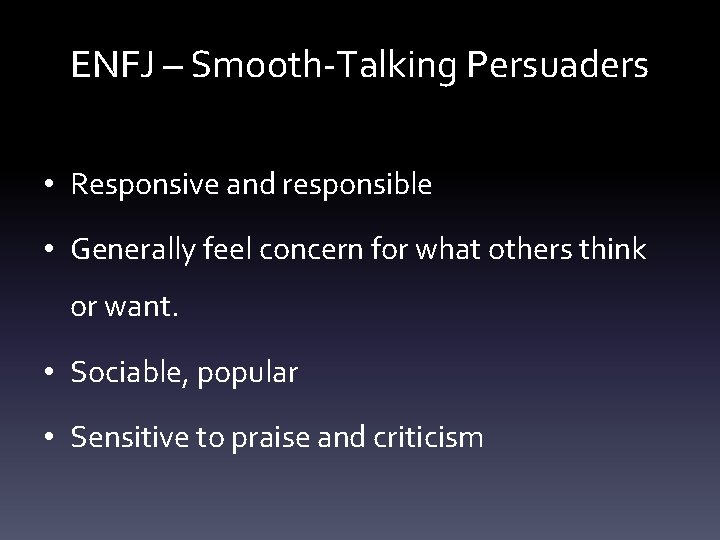 ENFJ – Smooth-Talking Persuaders

• Responsive and responsible
• Generally feel concern for what others think or want.
• Sociable, popular
• Sensitive to praise and criticism